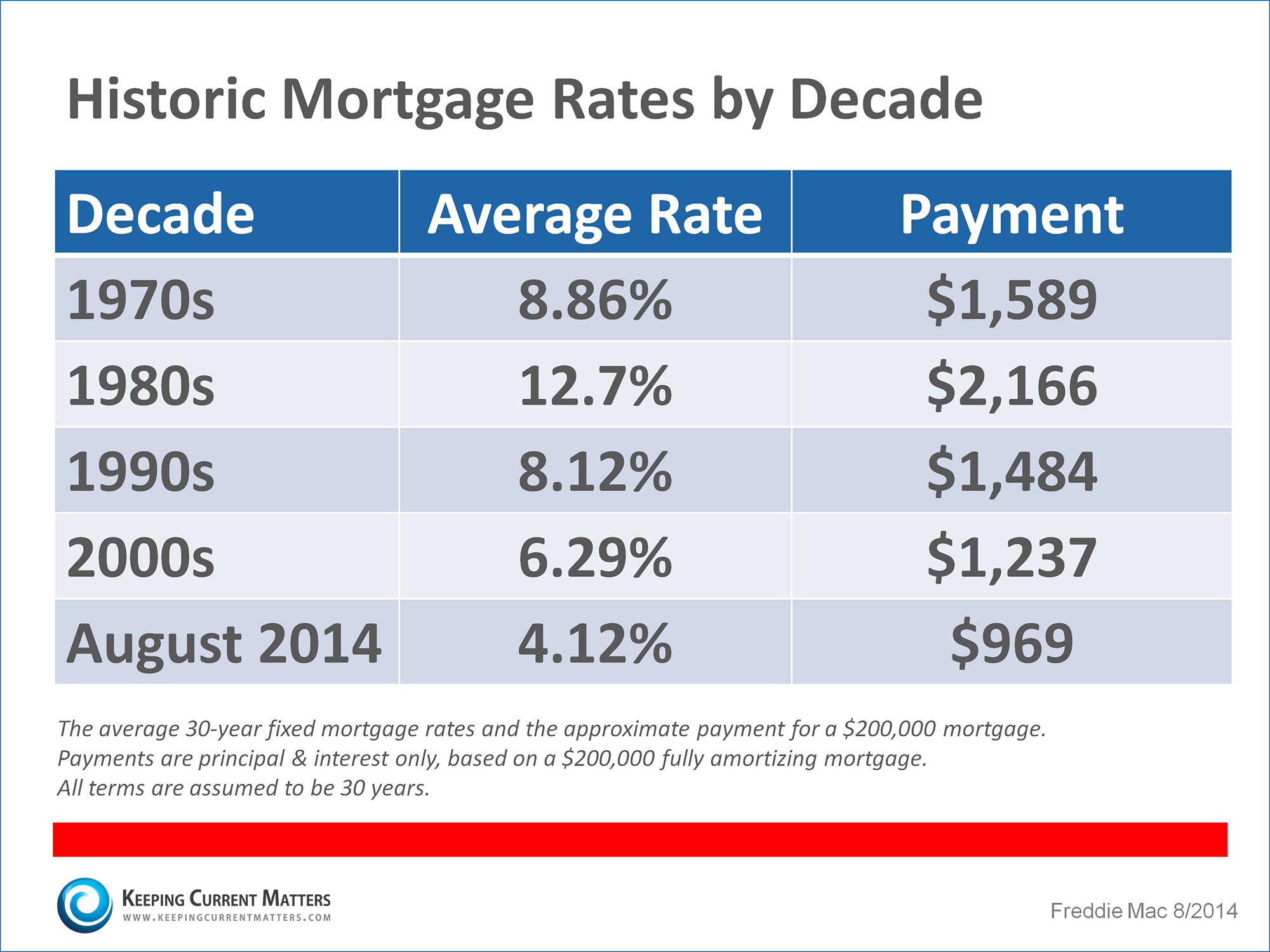 Historic Mortgage Rates by Decade

| Decade | Average Rate | Payment |
|---|---|---|
| 1970s | 8.86% | \$1,589 |
| 1980s | 12.7% | \$2,166 |
| 1990s | 8.12% | \$1,484 |
| 2000s | 6.29% | \$1,237 |
| August 2014 | 4.12% | \$969 |

The average 30-year fixed mortgage rates and the approximate payment for a \$200,000 mortgage. Payments are principal & interest only, based on a \$200,000 fully amortizing mortgage. All terms are assumed to be 30 years.

KEEPING CURRENT MATTERS
WWW.KEEPINGCURRENTMATTERS.COM

Freddie Mac 8/2014